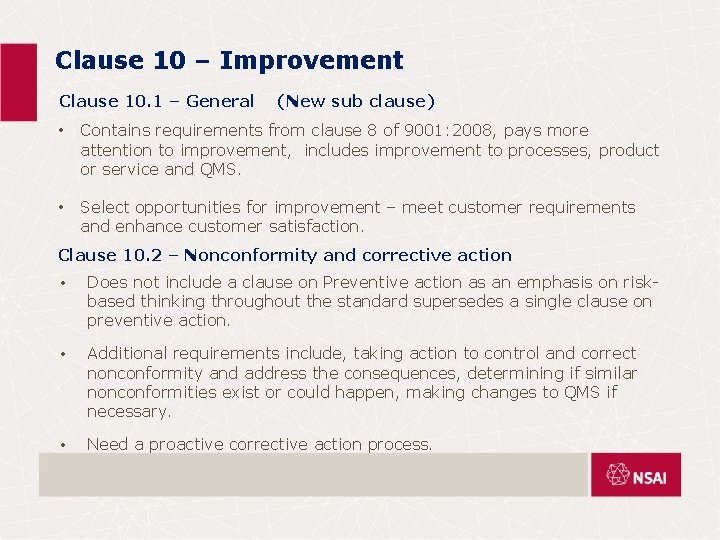 Clause 10 – Improvement

Clause 10.1 – General (New sub clause)

• Contains requirements from clause 8 of 9001:2008, pays more attention to improvement, includes improvement to processes, product or service and QMS.

• Select opportunities for improvement – meet customer requirements and enhance customer satisfaction.

Clause 10.2 – Nonconformity and corrective action

• Does not include a clause on Preventive action as an emphasis on risk-based thinking throughout the standard supersedes a single clause on preventive action.

• Additional requirements include, taking action to control and correct nonconformity and address the consequences, determining if similar nonconformities exist or could happen, making changes to QMS if necessary.

• Need a proactive corrective action process.

NSAI